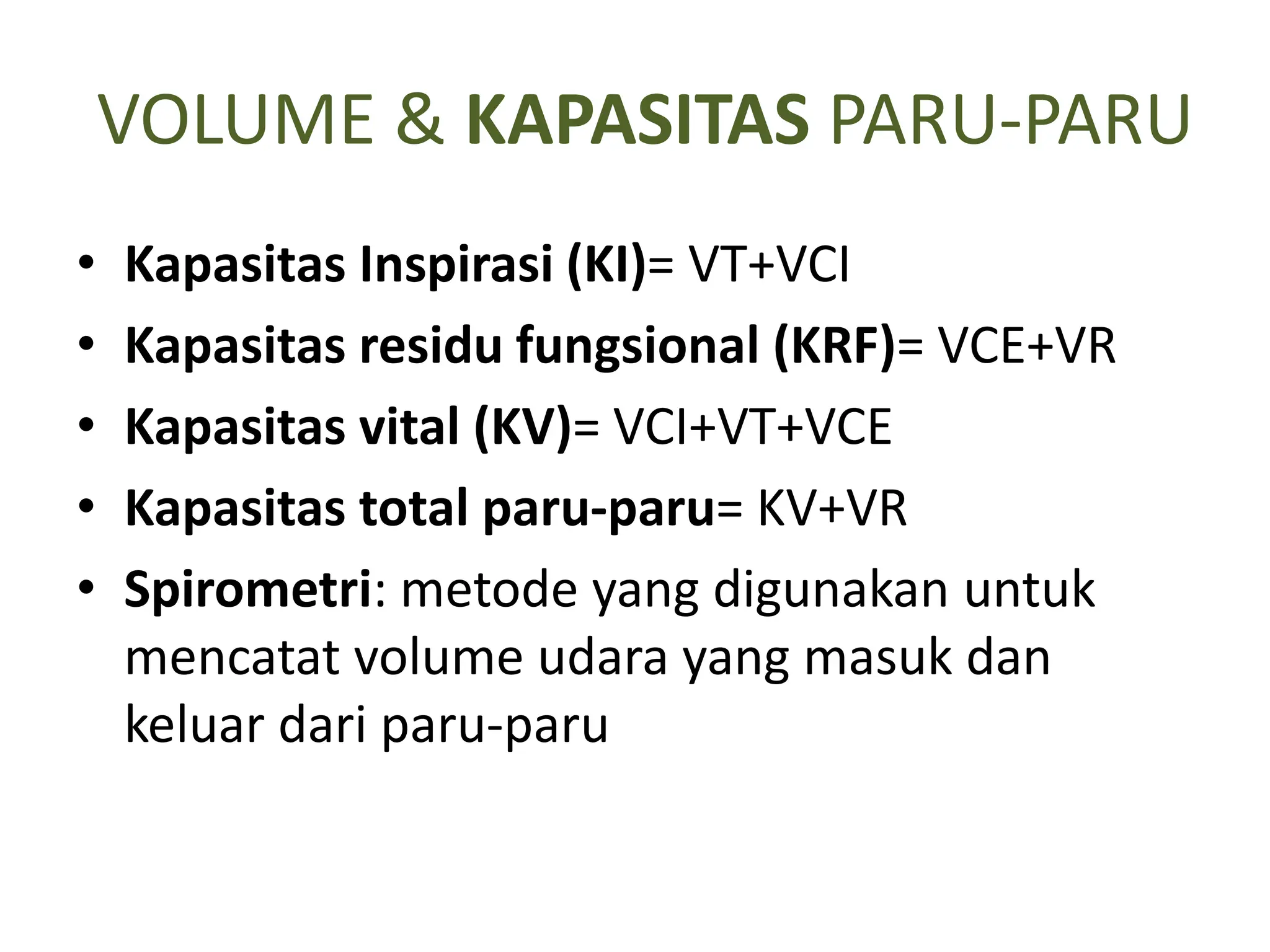 VOLUME & KAPASITAS PARU-PARU

• Kapasitas Inspirasi (KI)= VT+VCI
• Kapasitas residu fungsional (KRF)= VCE+VR
• Kapasitas vital (KV)= VCI+VT+VCE
• Kapasitas total paru-paru= KV+VR
• Spirometri: metode yang digunakan untuk mencatat volume udara yang masuk dan keluar dari paru-paru